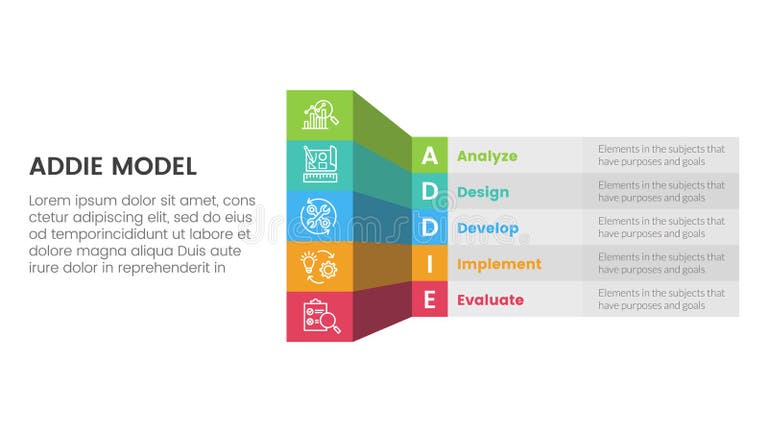 ADDIE MODEL

Lorem ipsum dolor sit amet, cons ctetur adipiscing elit, sed do eius od temporincididunt ut labore et dolore magna aliqua Duis aute irure dolor in reprehenderit in

A Analyze Elements in the subjects that have purposes and goals

D Design Elements in the subjects that have purposes and goals

D Develop Elements in the subjects that have purposes and goals

I Implement Elements in the subjects that have purposes and goals

E Evaluate Elements in the subjects that have purposes and goals

dreamstime